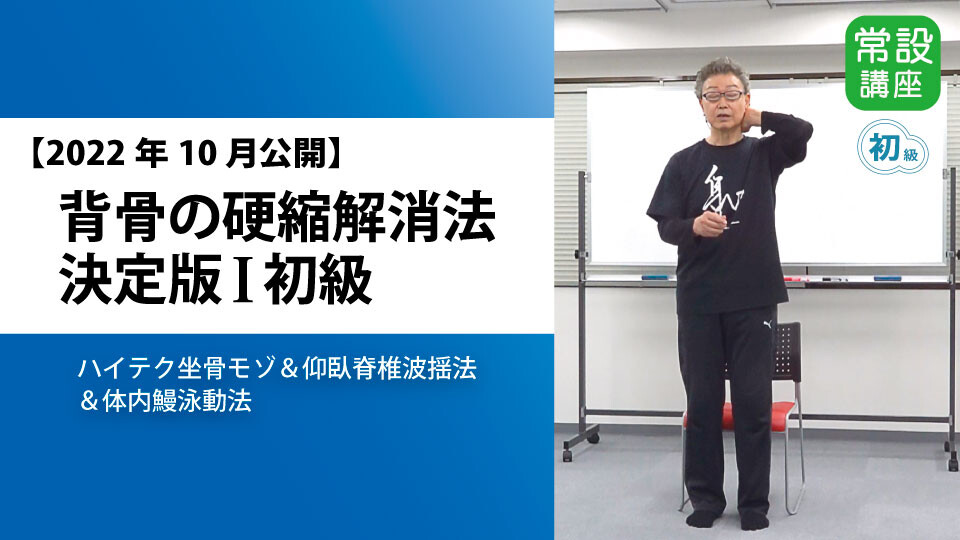 【2022 年 10 月公開】
背骨の硬縮解消法
決定版Ⅰ初級

ハイテク坐骨モゾ＆仰臥脊椎波揺法
＆体内鰻泳動法

常設
講座

初級